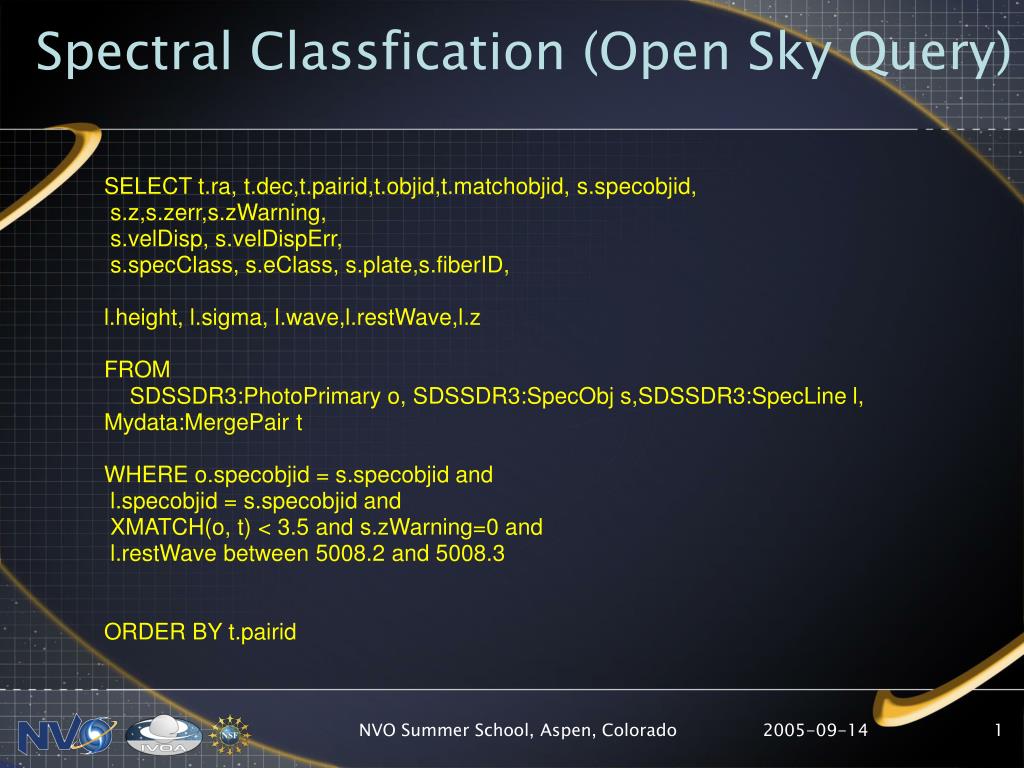 Spectral Classfication (Open Sky Query)

SELECT t.ra, t.dec,t.pairid,t.objid,t.matchobjid, s.specobjid,
s.z,s.zerr,s.zWarning,
s.velDisp, s.velDispErr,
s.specClass, s.eClass, s.plate,s.fiberID,

l.height, l.sigma, l.wave,l.restWave,l.z

FROM
SDSSDR3:PhotoPrimary o, SDSSDR3:SpecObj s,SDSSDR3:SpecLine l,
Mydata:MergePair t

WHERE o.specobjid = s.specobjid and
l.specobjid = s.specobjid and
XMATCH(o, t) < 3.5 and s.zWarning=0 and
l.restWave between 5008.2 and 5008.3

ORDER BY t.pairid

NVO IVOA NSF

NVO Summer School, Aspen, Colorado 2005-09-14 1